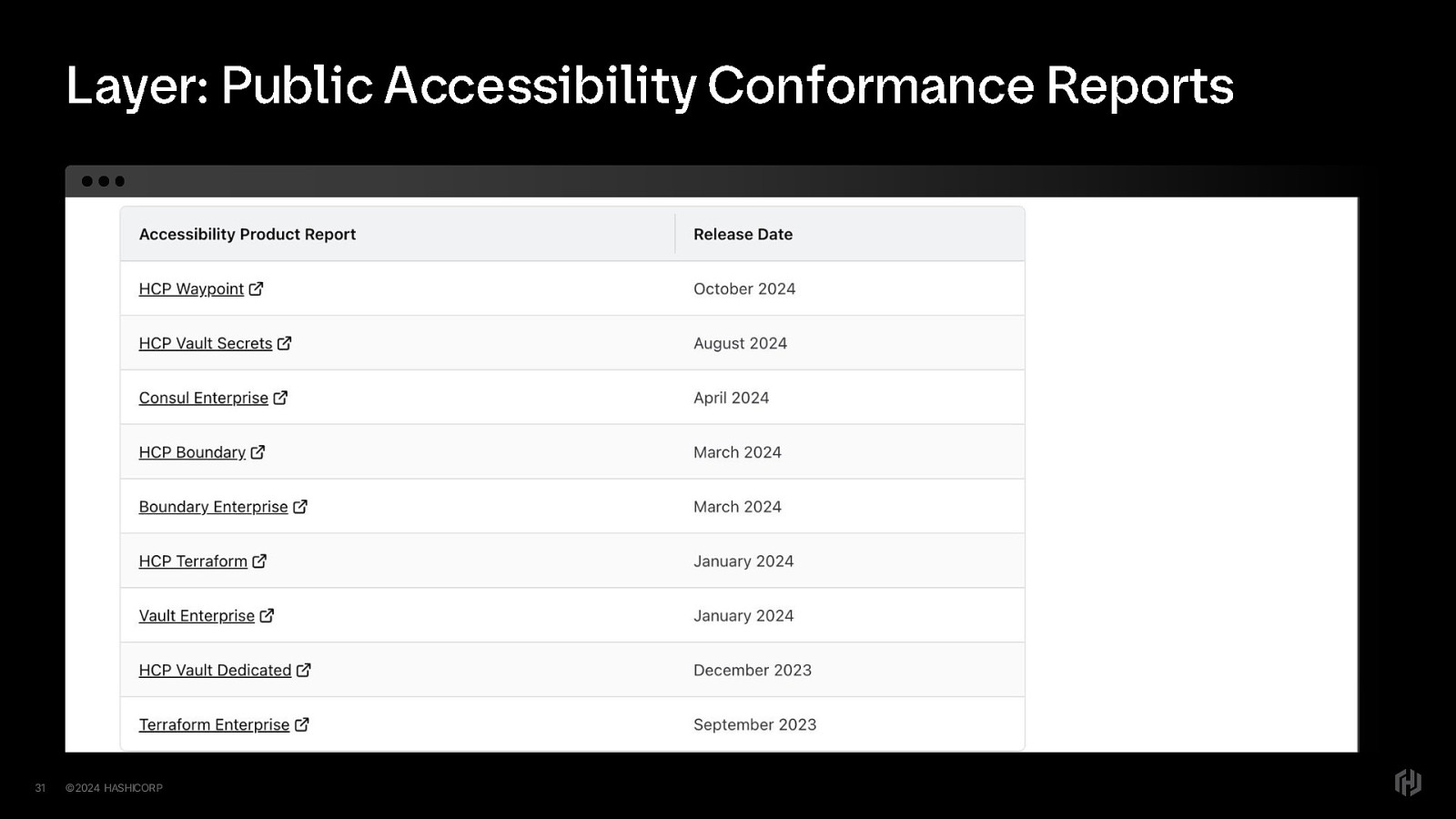 Layer: Public Accessibility Conformance Reports

| Accessibility Product Report | Release Date |
|---|---|
| HCP Waypoint | October 2024 |
| HCP Vault Secrets | August 2024 |
| Consul Enterprise | April 2024 |
| HCP Boundary | March 2024 |
| Boundary Enterprise | March 2024 |
| HCP Terraform | January 2024 |
| Vault Enterprise | January 2024 |
| HCP Vault Dedicated | December 2023 |
| Terraform Enterprise | September 2023 |

31 ©2024 HASHICORP